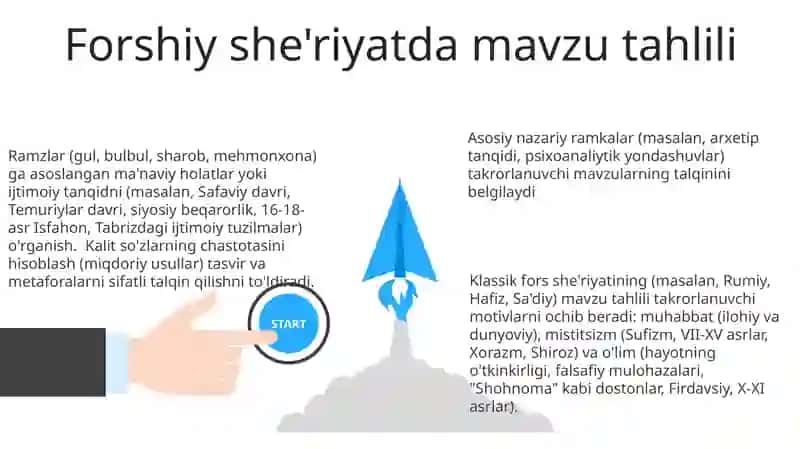 Forshiy she'riyatda mavzu tahlili

Ramzlar (gul, bulbul, sharob, mehmonxona) ga asoslangan ma'naviy holatlar yoki ijtimoiy tanqidni (masalan, Safaviy davri, Temuriylar davri, siyosiy beqarorlik, 16-18-asr Isfahon, Tabrizdagi ijtimoiy tuzilmalar) o'rganish. Kalit so'zlarning chastotasini hisoblash (miqdoriy usullar) tasvir va metaforalarni sifatli talqin qilishni to'ldiradi.

START

Asosiy nazariy ramkalar (masalan, arxetip tanqidi, psixoanaliytik yondashuvlar) takrorlanuvchi mavzularning talqinini belgilaydi

Klassik fors she'riyatining (masalan, Rumiy, Hafiz, Sa'diy) mavzu tahlili takrorlanuvchi motivlarni ochib beradi: muhabbat (ilohiy va dunyoviy), mistitsizm (Sufizm, VII-XV asrlar, Xorazm, Shiroz) va o'lim (hayotning o'tkinkirligi, falsafiy mulohazalari, "Shohnoma" kabi dostonlar, Firdavsiy, X-XI asrlar).